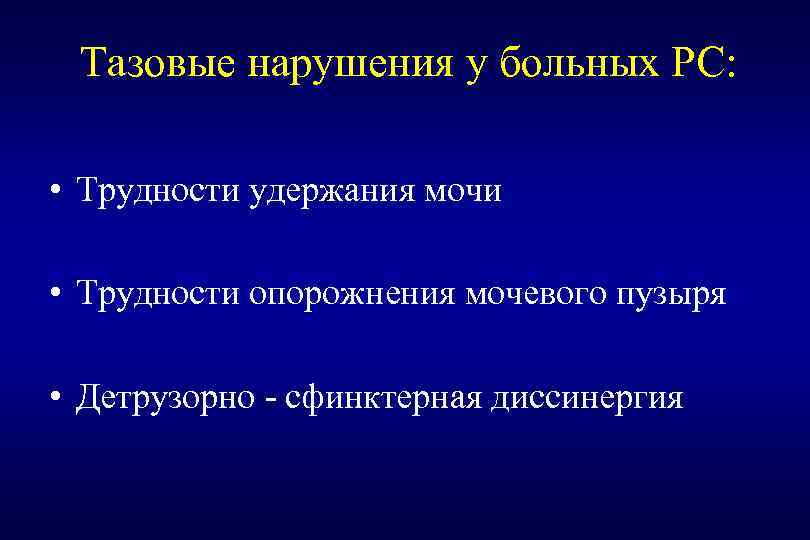 Тазовые нарушения у больных РС:

• Трудности удержания мочи

• Трудности опорожнения мочевого пузыря

• Детрузорно - сфинктерная диссинергия